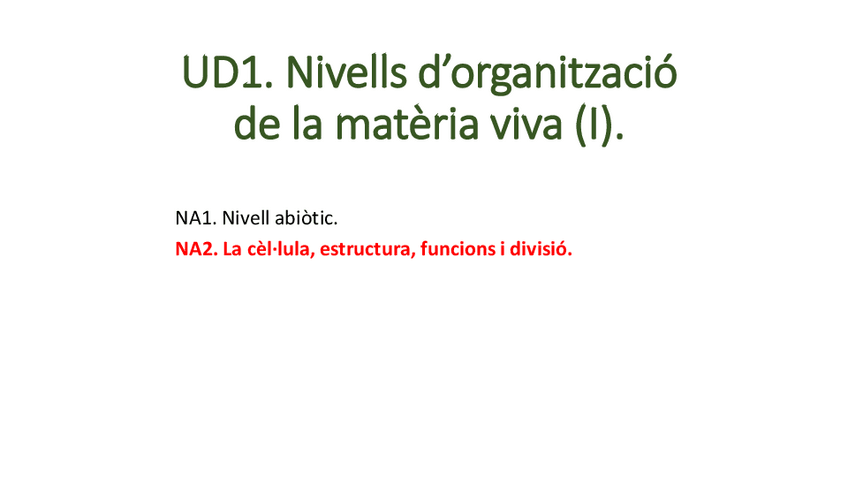 UD1. Nivells d’organització de la matèria viva (I).

NA1. Nivell abiòtic.

NA2. La cèl·lula, estructura, funcions i divisió.